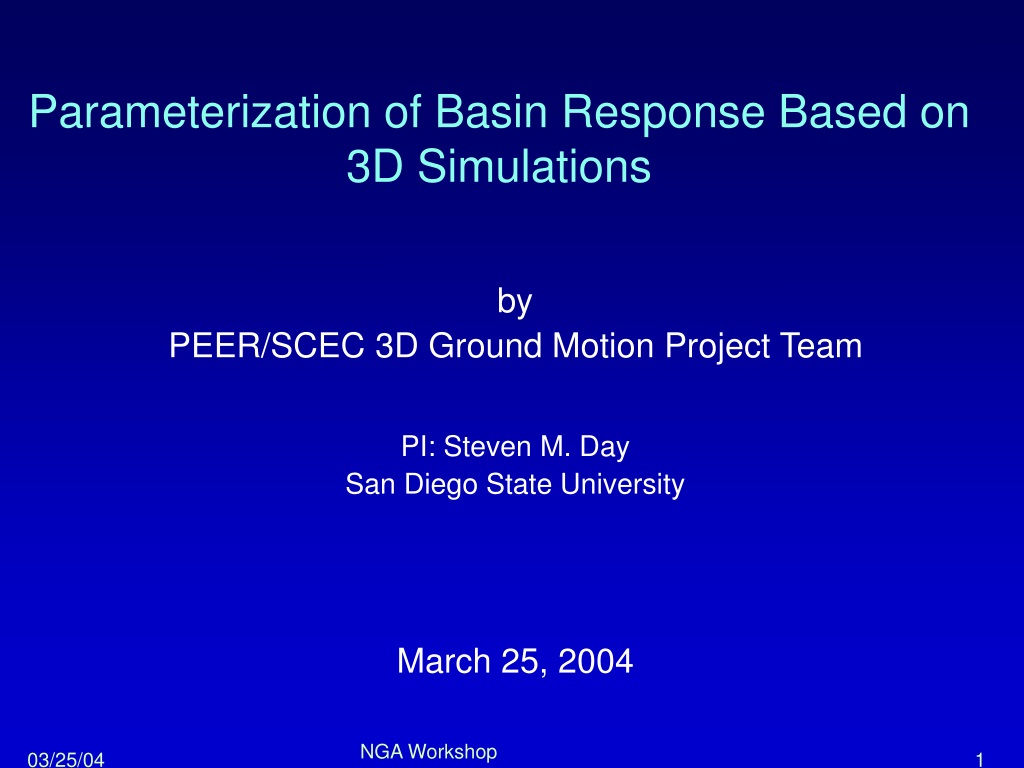 Parameterization of Basin Response Based on 3D Simulations

by
PEER/SCEC 3D Ground Motion Project Team

PI: Steven M. Day
San Diego State University

March 25, 2004

03/25/04

NGA Workshop

1